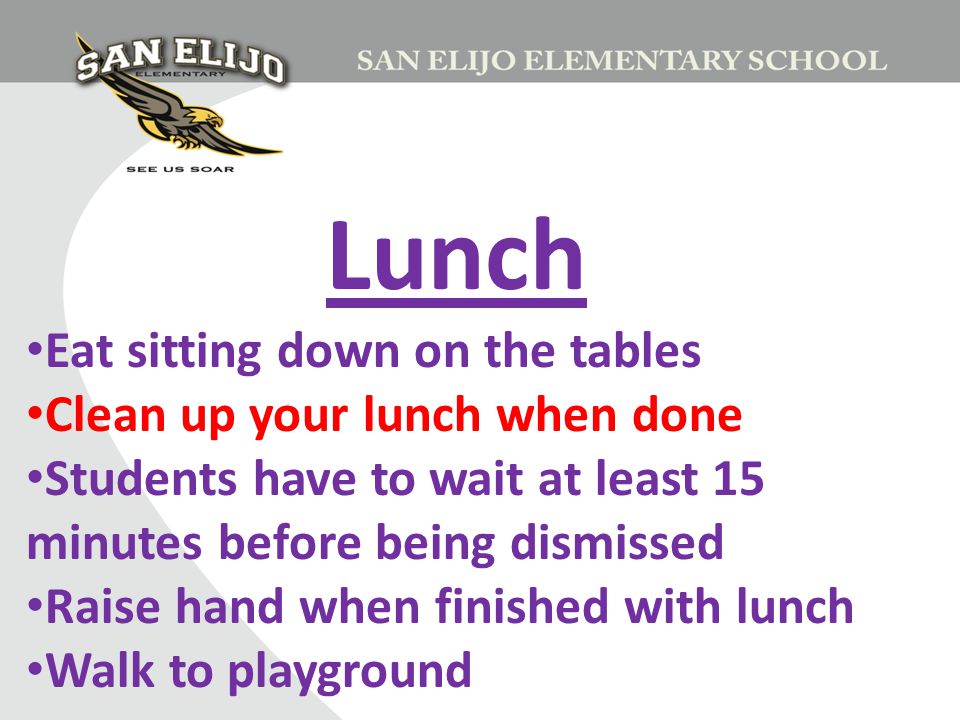 SAN ELIJO
ELEMENTARY
SEE US SOAR

SAN ELIJO ELEMENTARY SCHOOL

Lunch

•Eat sitting down on the tables
•Clean up your lunch when done
•Students have to wait at least 15 minutes before being dismissed
•Raise hand when finished with lunch
•Walk to playground